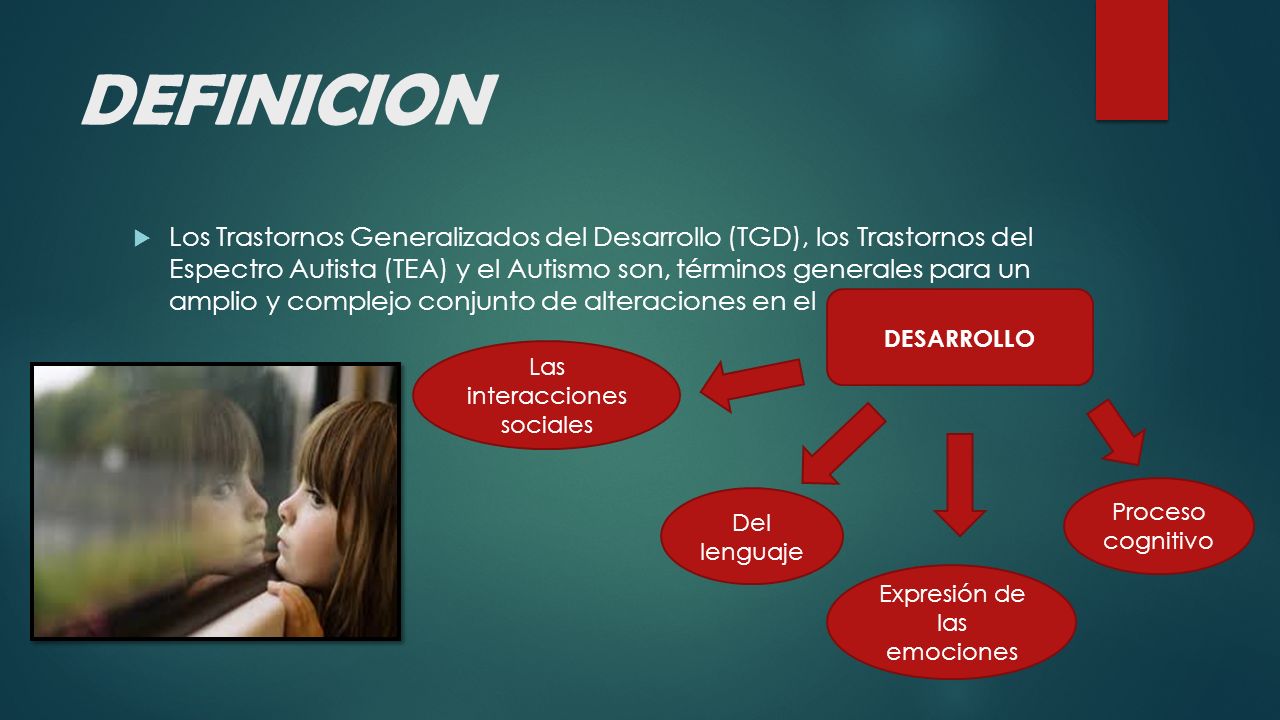 DEFINICION

Los Trastornos Generalizados del Desarrollo (TGD), los Trastornos del Espectro Autista (TEA) y el Autismo son, términos generales para un amplio y complejo conjunto de alteraciones en el

DESARROLLO

Las interacciones sociales

Del lenguaje

Expresión de las emociones

Proceso cognitivo